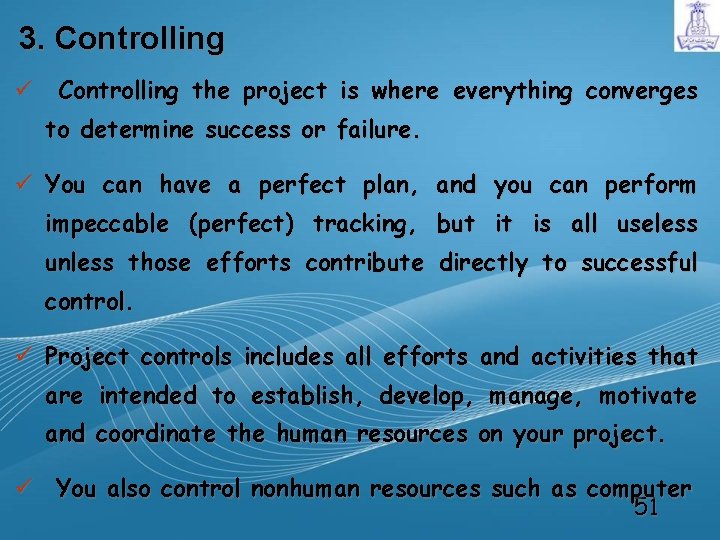 3. Controlling

✓ Controlling the project is where everything converges to determine success or failure.

✓ You can have a perfect plan, and you can perform impeccable (perfect) tracking, but it is all useless unless those efforts contribute directly to successful control.

✓ Project controls includes all efforts and activities that are intended to establish, develop, manage, motivate and coordinate the human resources on your project.

✓ You also control nonhuman resources such as computer

51